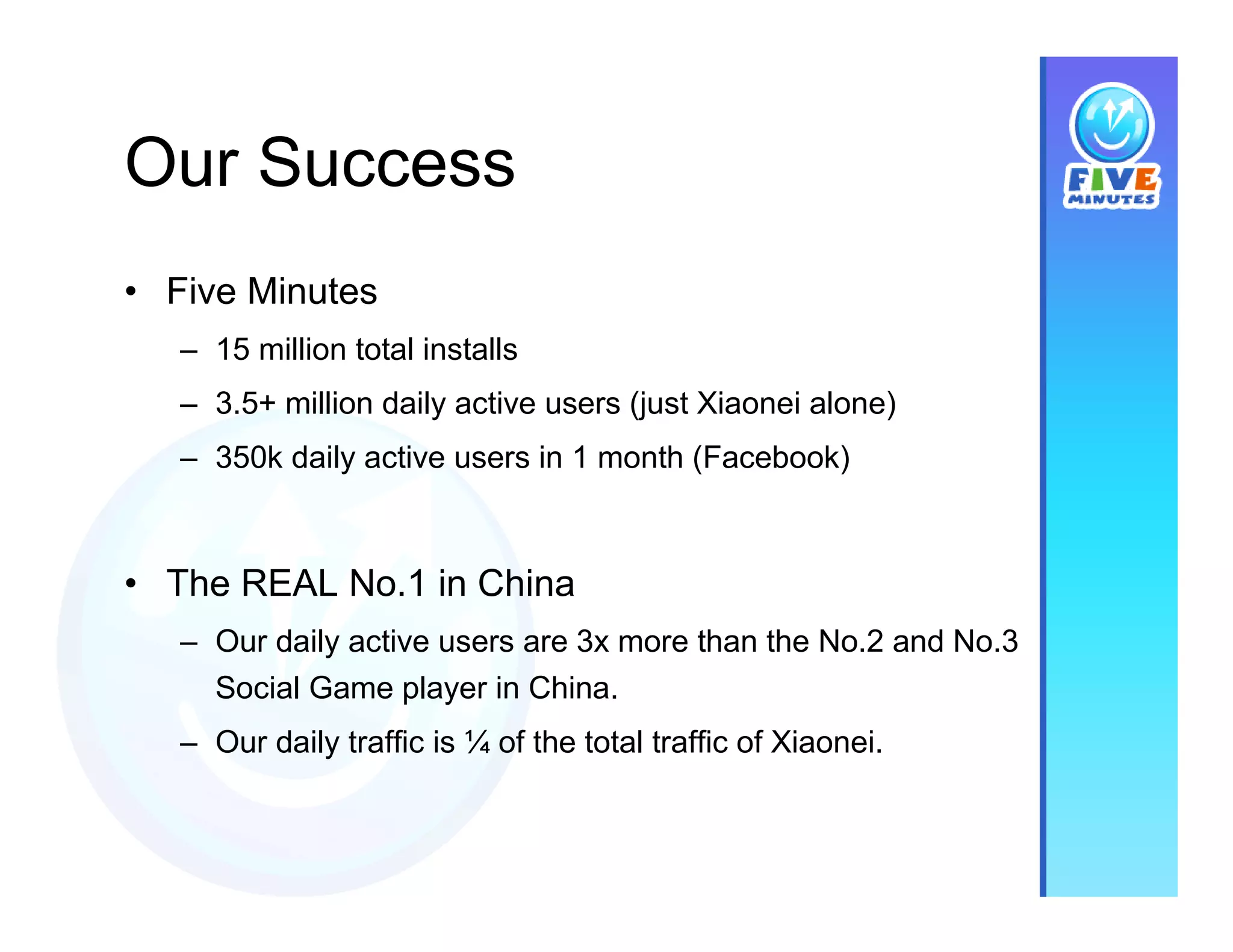 Our Success

FIVE MINUTES

• Five Minutes
– 15 million total installs
– 3.5+ million daily active users (just Xiaonei alone)
– 350k daily active users in 1 month (Facebook)

• The REAL No.1 in China
– Our daily active users are 3x more than the No.2 and No.3 Social Game player in China.
– Our daily traffic is ¼ of the total traffic of Xiaonei.